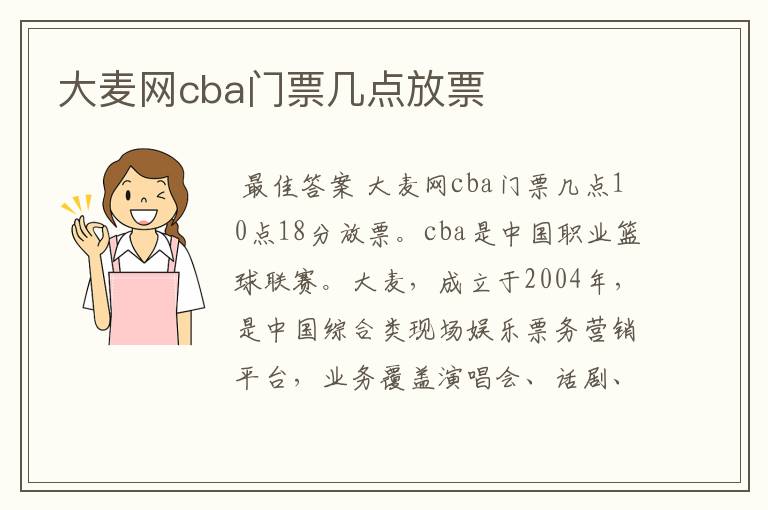 大麦网cba门票几点放票

最佳答案 大麦网cba门票几点10点18分放票。cba是中国职业篮球联赛。大麦，成立于2004年，是中国综合类现场娱乐票务营销平台，业务覆盖演唱会、话剧、